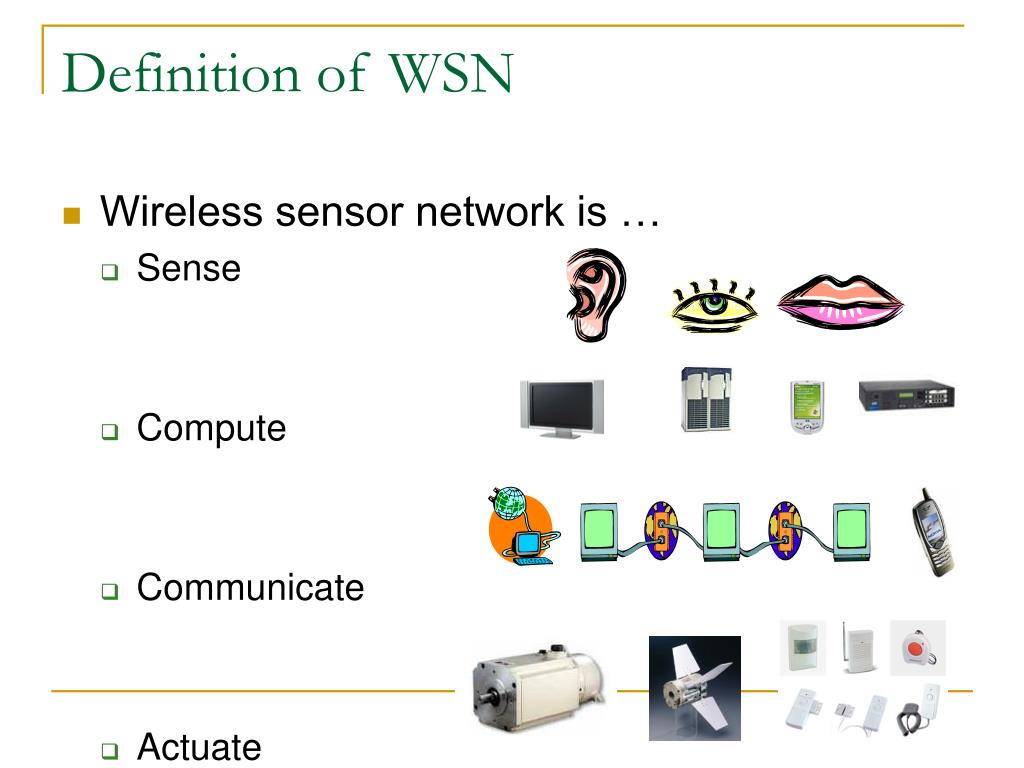 Definition of WSN

Wireless sensor network is …

Sense

Compute

Communicate

Actuate